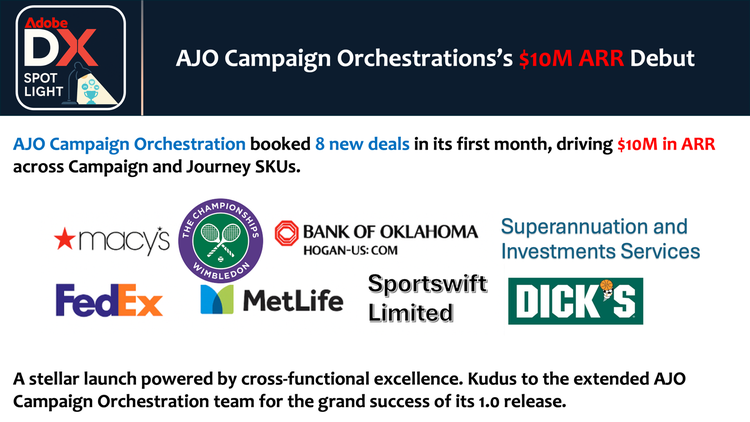 Adobe DX SPOT LIGHT

AJO Campaign Orchestrations's $10M ARR Debut

AJO Campaign Orchestration booked 8 new deals in its first month, driving $10M in ARR across Campaign and Journey SKUs.

macy's

THE CHAMPIONSHIPS WIMBLEDON

BANK OF OKLAHOMA HOGAN-US: COM

Superannuation and Investments Services

FedEx

MetLife

Sportswift Limited

DICK'S

A stellar launch powered by cross-functional excellence. Kudus to the extended AJO Campaign Orchestration team for the grand success of its 1.0 release.